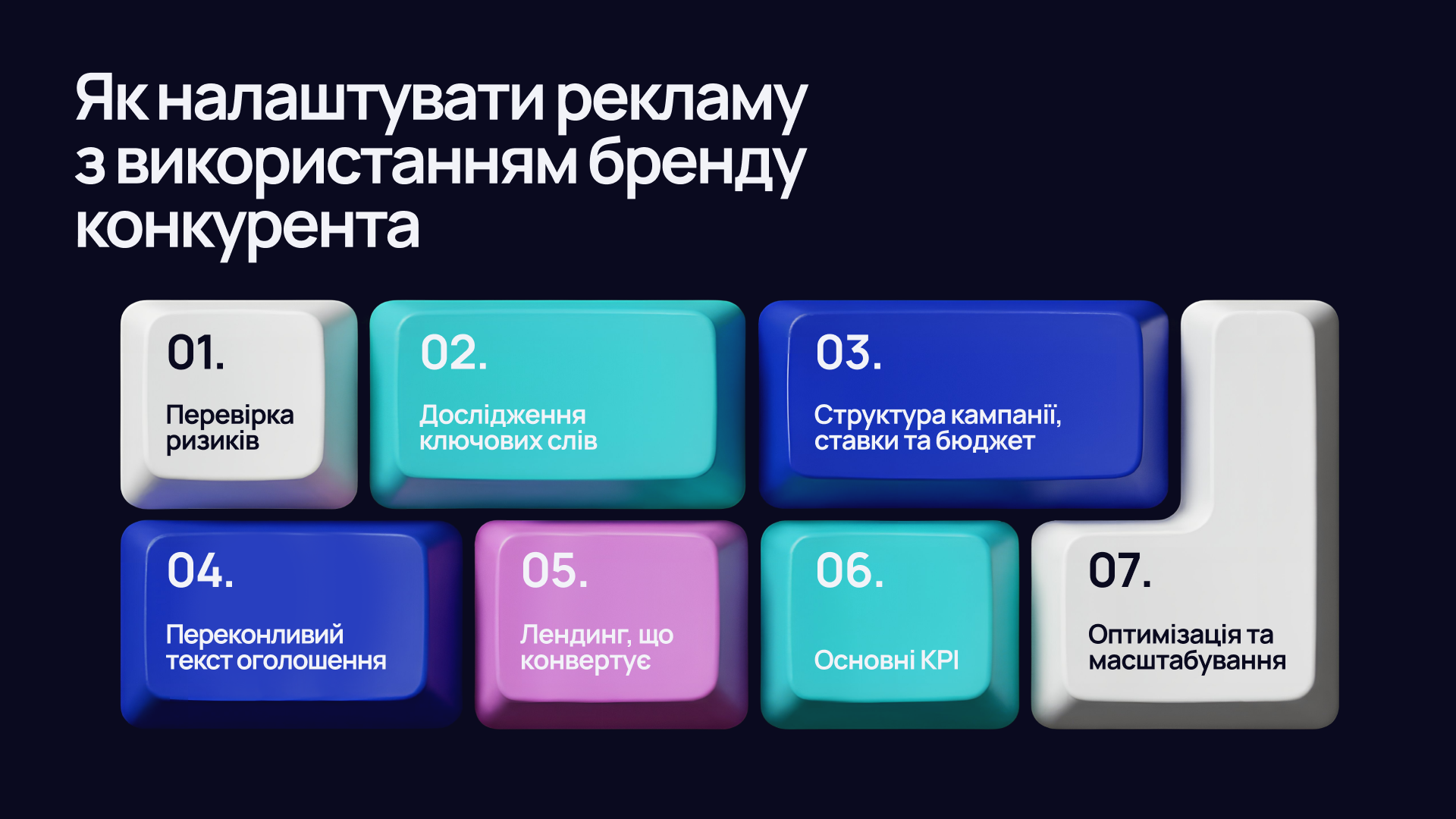 Як налаштувати рекламу з використанням бренду конкурента

01.
Перевірка ризиків

02.
Дослідження ключових слів

03.
Структура кампанії, ставки та бюджет

04.
Переконливий текст оголошення

05.
Лендинг, що конвертує

06.
Основні KPI

07.
Оптимізація та масштабування